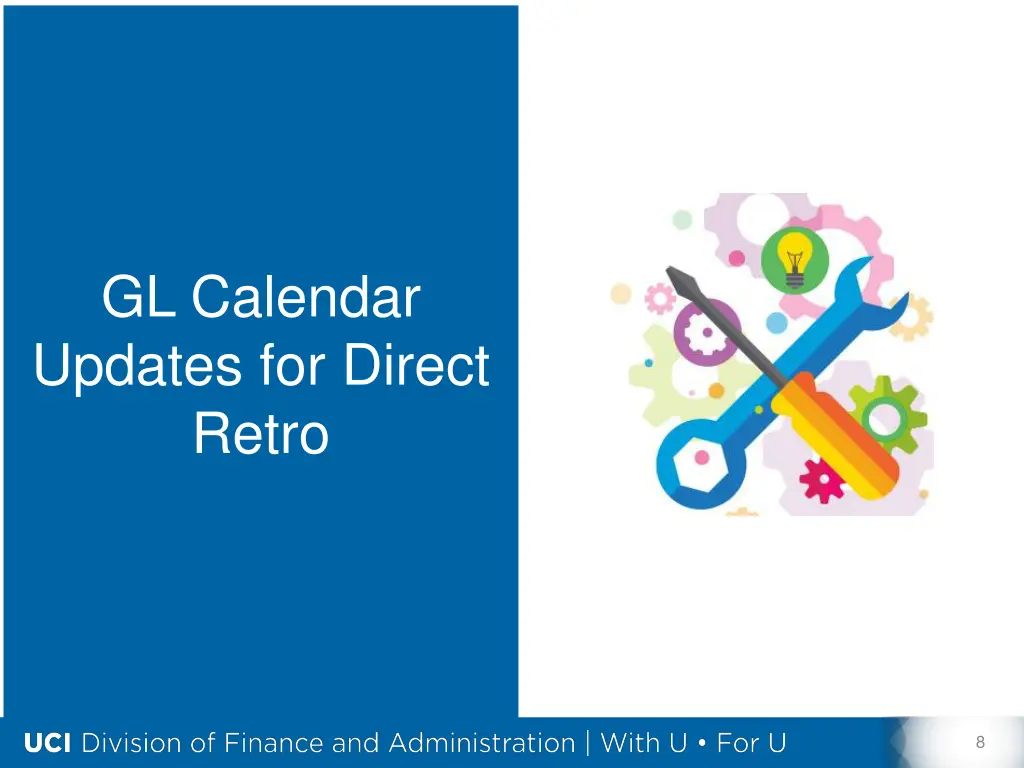 GL Calendar Updates for Direct Retro

UCI Division of Finance and Administration | With U • For U

8